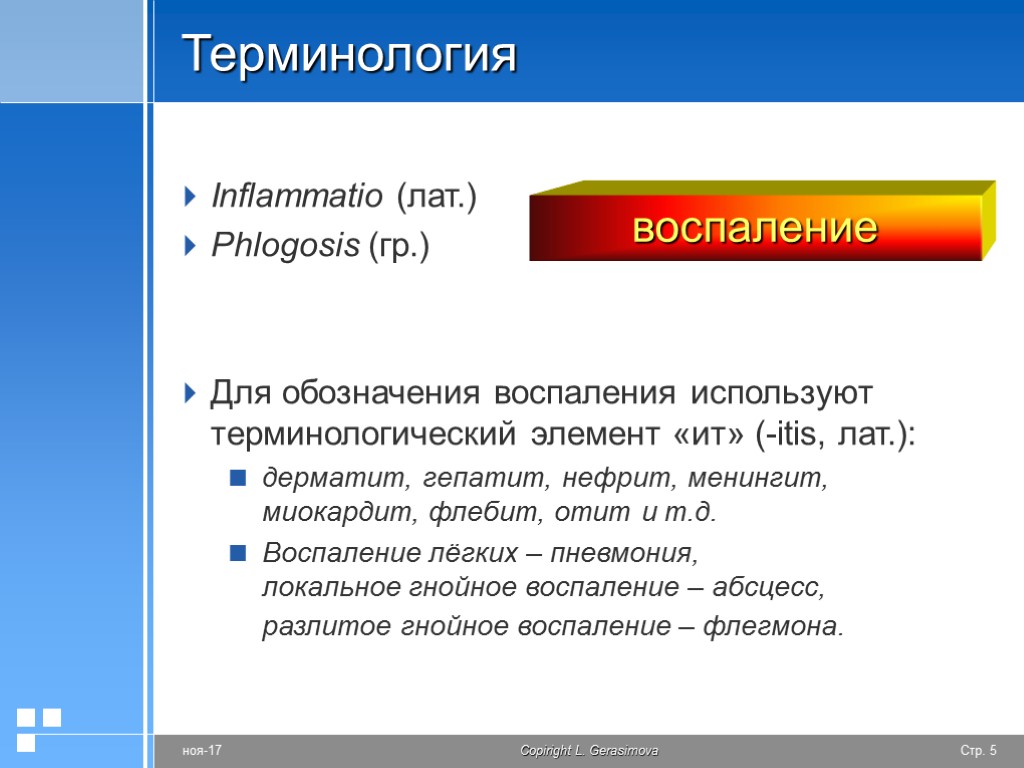 Терминология

Inflammatio (лат.)

Phlogosis (гр.)

воспаление

Для обозначения воспаления используют терминологический элемент «ит» (-itis, лат.):

дерматит, гепатит, нефрит, менингит, миокардит, флебит, отит и т.д.

Воспаление лёгких – пневмония, локальное гнойное воспаление – абсцесс, разлитое гнойное воспаление – флегмона.

ноя-17

Copiright L. Gerasimova

Стр. 5